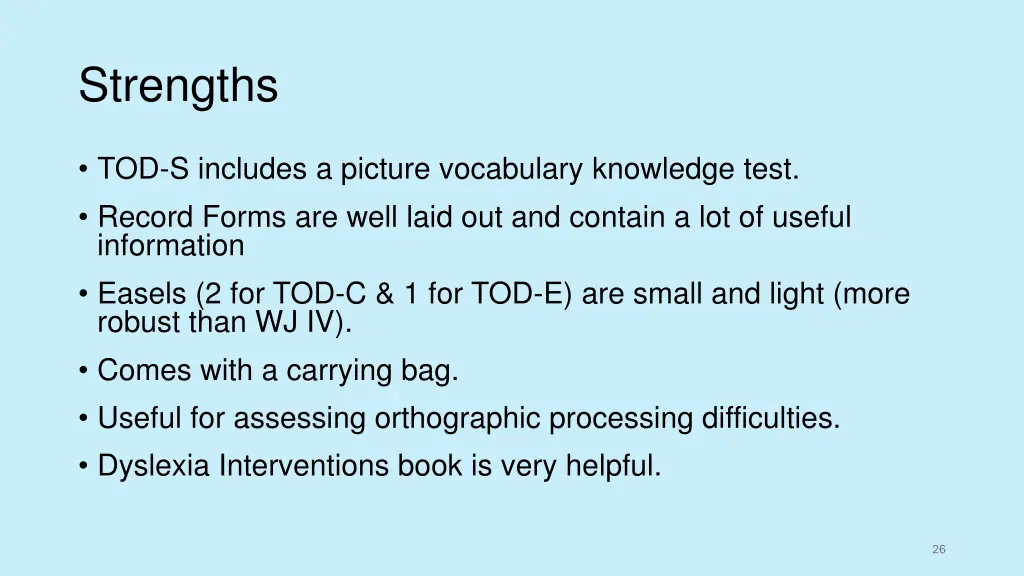 Strengths

• TOD-S includes a picture vocabulary knowledge test.
• Record Forms are well laid out and contain a lot of useful information
• Easels (2 for TOD-C & 1 for TOD-E) are small and light (more robust than WJ IV).
• Comes with a carrying bag.
• Useful for assessing orthographic processing difficulties.
• Dyslexia Interventions book is very helpful.

26